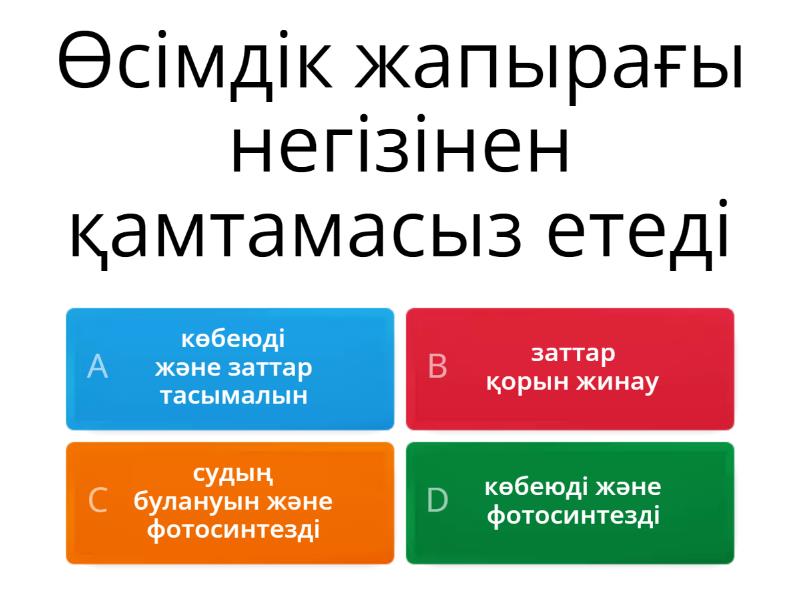 Өсімдік жапырағы негізінен қамтамасыз етеді

A
көбеюді және заттар тасымалын

B
заттар қорын жинау

C
судың булануын және фотосинтезді

D
көбеюді және фотосинтезді